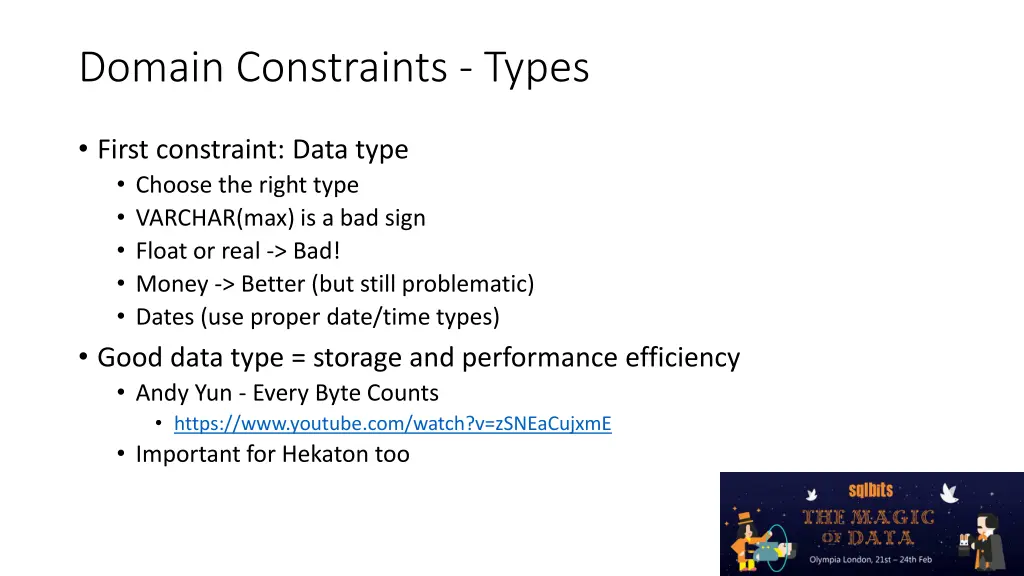 Domain Constraints - Types

• First constraint: Data type
 • Choose the right type
 • VARCHAR(max) is a bad sign
 • Float or real -> Bad!
 • Money -> Better (but still problematic)
 • Dates (use proper date/time types)
• Good data type = storage and performance efficiency
 • Andy Yun - Every Byte Counts
  • https://www.youtube.com/watch?v=zSNEaCujxmE
 • Important for Hekaton too

sqlbits
THE MAGIC OF DATA
Olympia London, 21st – 24th Feb